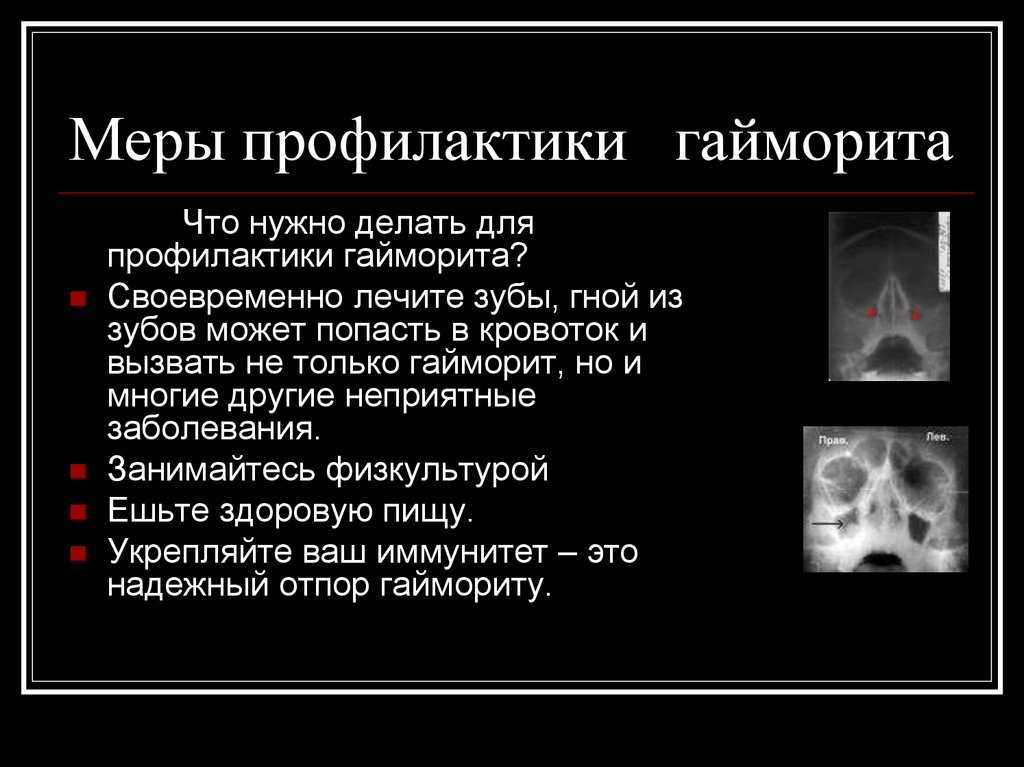 Меры профилактики гайморита

Что нужно делать для профилактики гайморита?

Своевременно лечите зубы, гной из зубов может попасть в кровоток и вызвать не только гайморит, но и многие другие неприятные заболевания.

Занимайтесь физкультурой

Ешьте здоровую пищу.

Укрепляйте ваш иммунитет – это надежный отпор гаймориту.

Прав.

Лев.